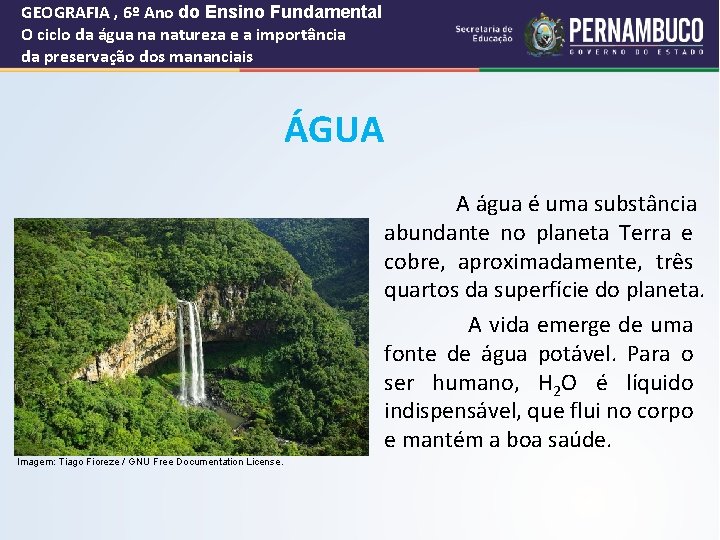 GEOGRAFIA , 6º Ano do Ensino Fundamental
O ciclo da água na natureza e a importância da preservação dos mananciais

Secretaria de Educação
PERNAMBUCO
GOVERNO DO ESTADO

ÁGUA

A água é uma substância abundante no planeta Terra e cobre, aproximadamente, três quartos da superfície do planeta.

A vida emerge de uma fonte de água potável. Para o ser humano, $H_2O$ é líquido indispensável, que flui no corpo e mantém a boa saúde.

Imagem: Tiago Fioreze / GNU Free Documentation License.